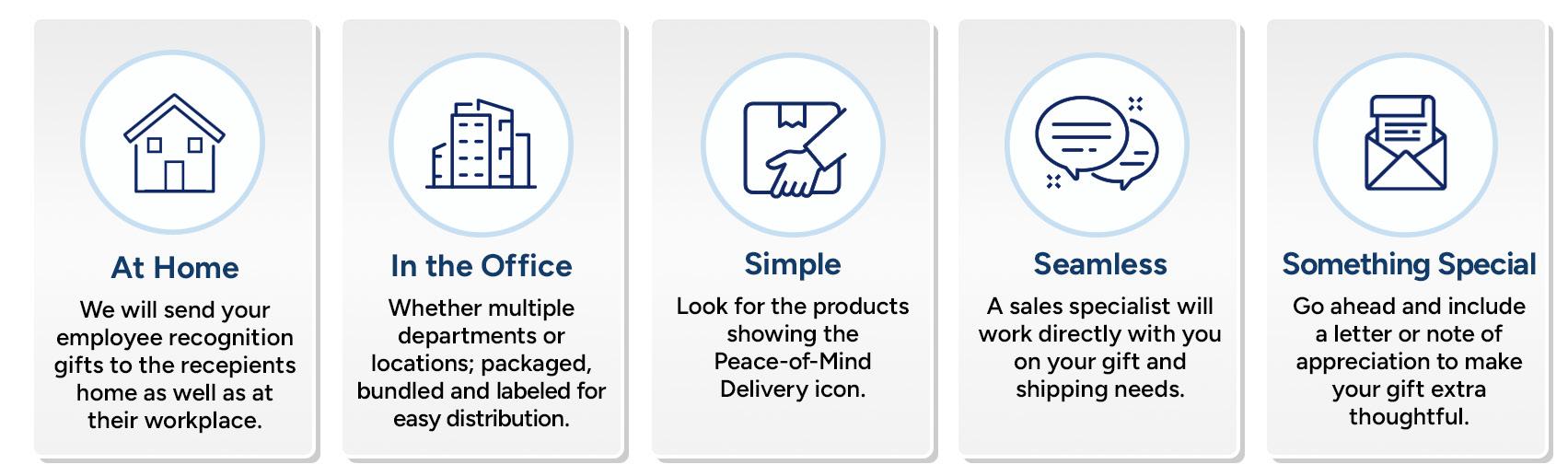 At Home

We will send your employee recognition gifts to the recepients home as well as at their workplace.

In the Office

Whether multiple departments or locations; packaged, bundled and labeled for easy distribution.

Simple

Look for the products showing the Peace-of-Mind Delivery icon.

Seamless

A sales specialist will work directly with you on your gift and shipping needs.

Something Special

Go ahead and include a letter or note of appreciation to make your gift extra thoughtful.